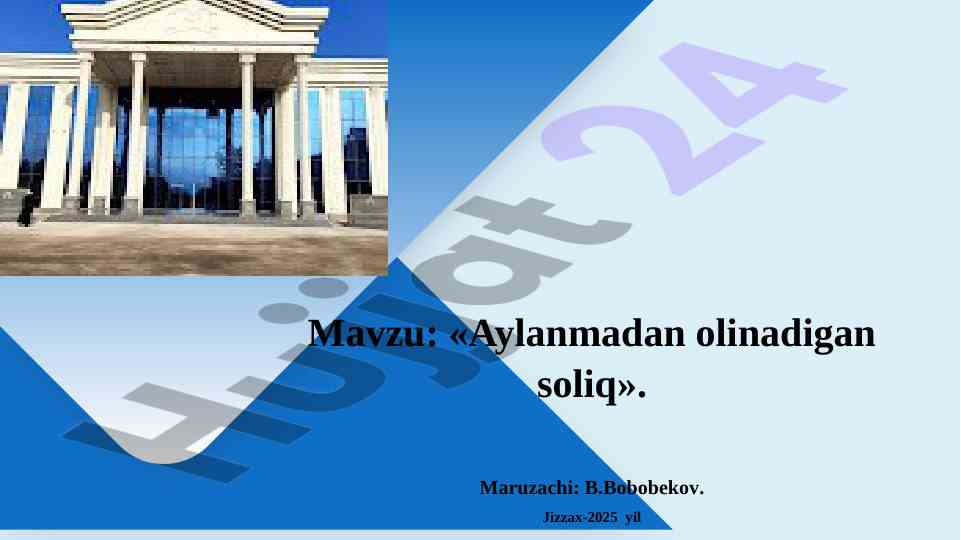 Hujjat 24

Mavzu: «Aylanmadan olinadigan soliq».

Maruzachi: B.Bobobekov.

Jizzax-2025 yil